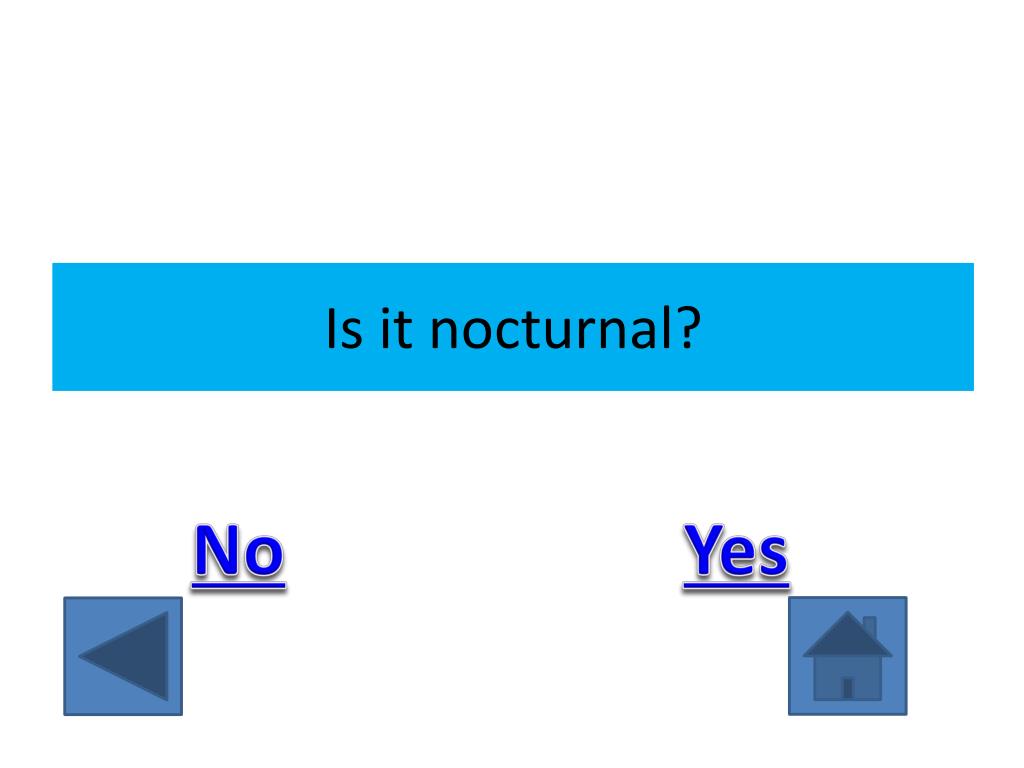 Is it nocturnal?

No

Yes